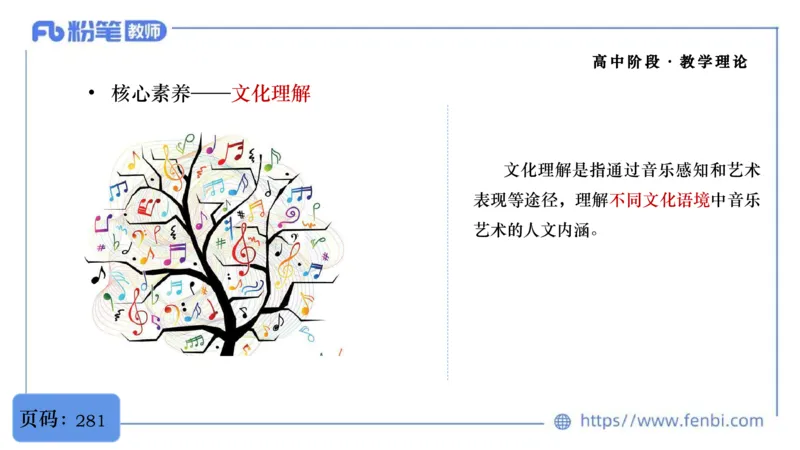 Fb 粉笔 教师

高中阶段 · 教学理论

• 核心素养——文化理解

文化理解是指通过音乐感知和艺术表现等途径，理解不同文化语境中音乐艺术的人文内涵。

页码：281

https://www.fenbi.com